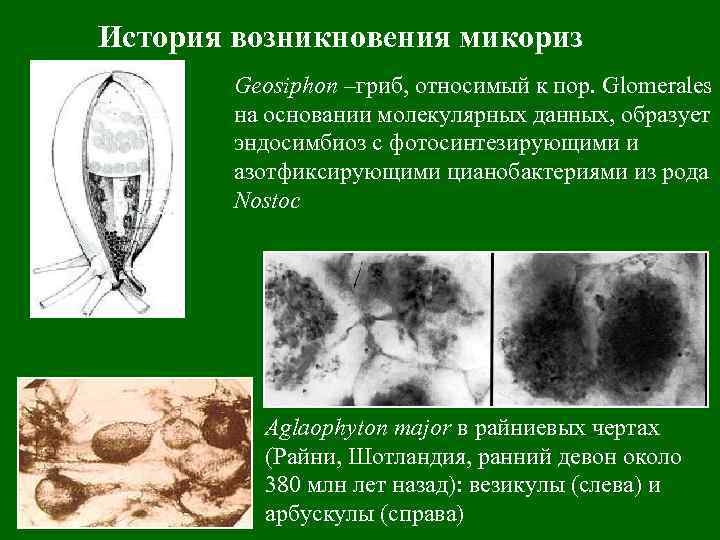 История возникновения микориз

Geosiphon –гриб, относимый к пор. Glomerales на основании молекулярных данных, образует эндосимбиоз с фотосинтезирующими и азотфиксирующими цианобактериями из рода Nostoc

Aglaophyton major в райниевых чертах (Райни, Шотландия, ранний девон около 380 млн лет назад): везикулы (слева) и арбускулы (справа)